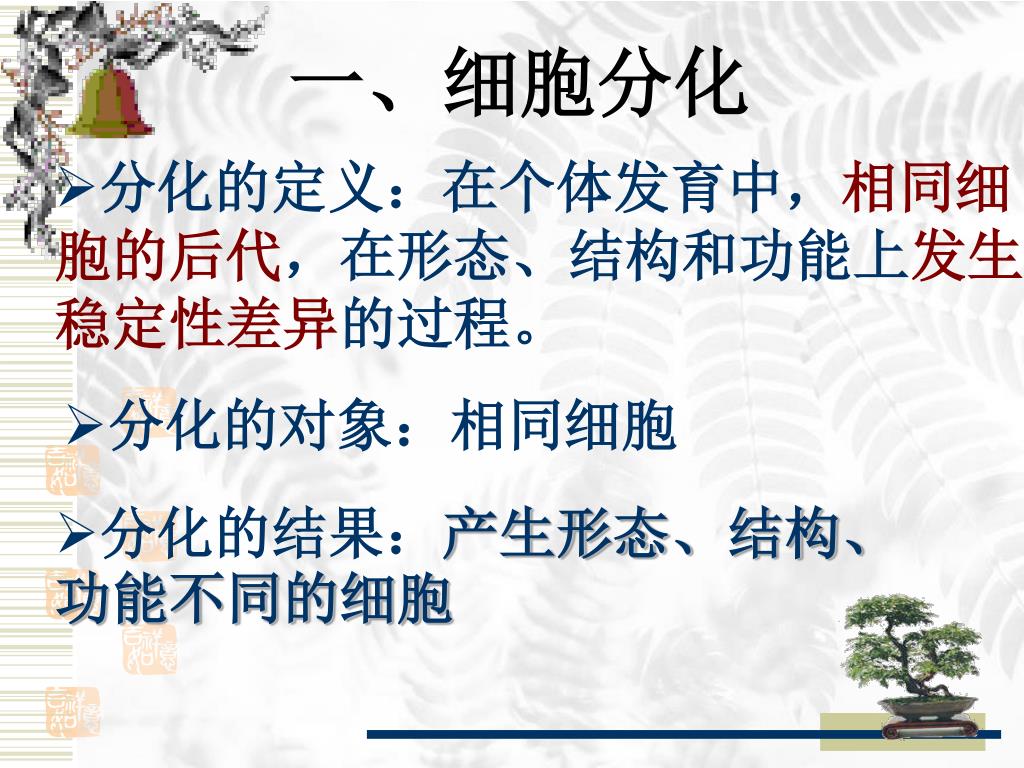 一、细胞分化

➢分化的定义：在个体发育中，相同细胞的后代，在形态、结构和功能上发生稳定性差异的过程。

➢分化的对象：相同细胞

➢分化的结果：产生形态、结构、功能不同的细胞